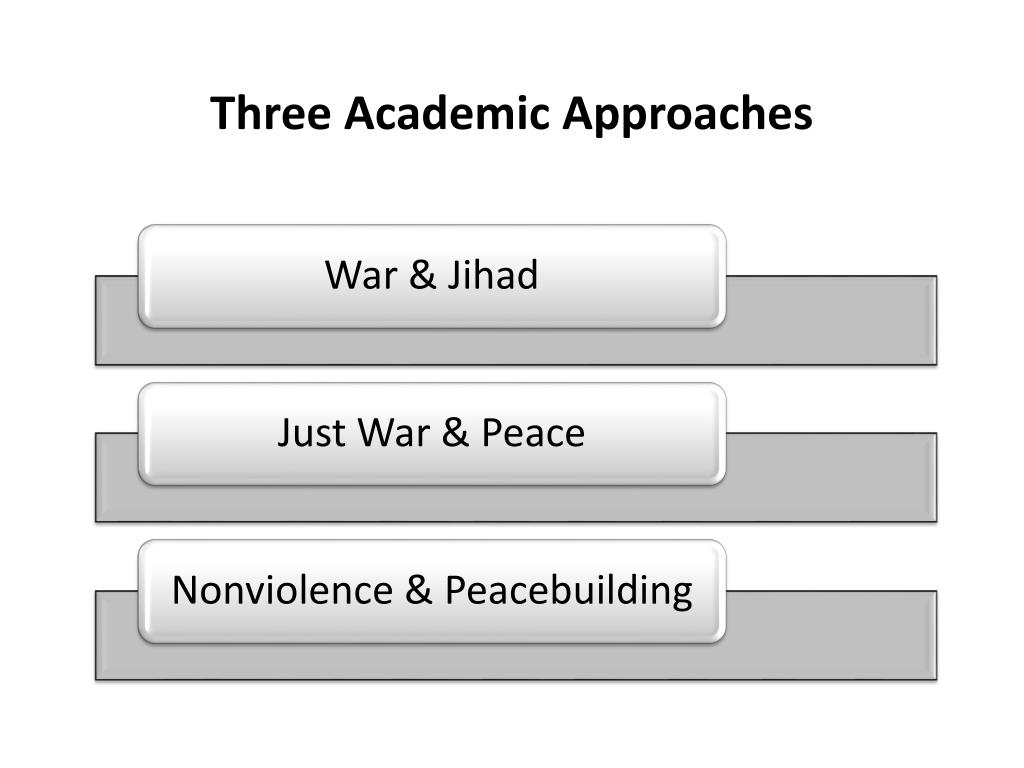 Three Academic Approaches

War & Jihad

Just War & Peace

Nonviolence & Peacebuilding